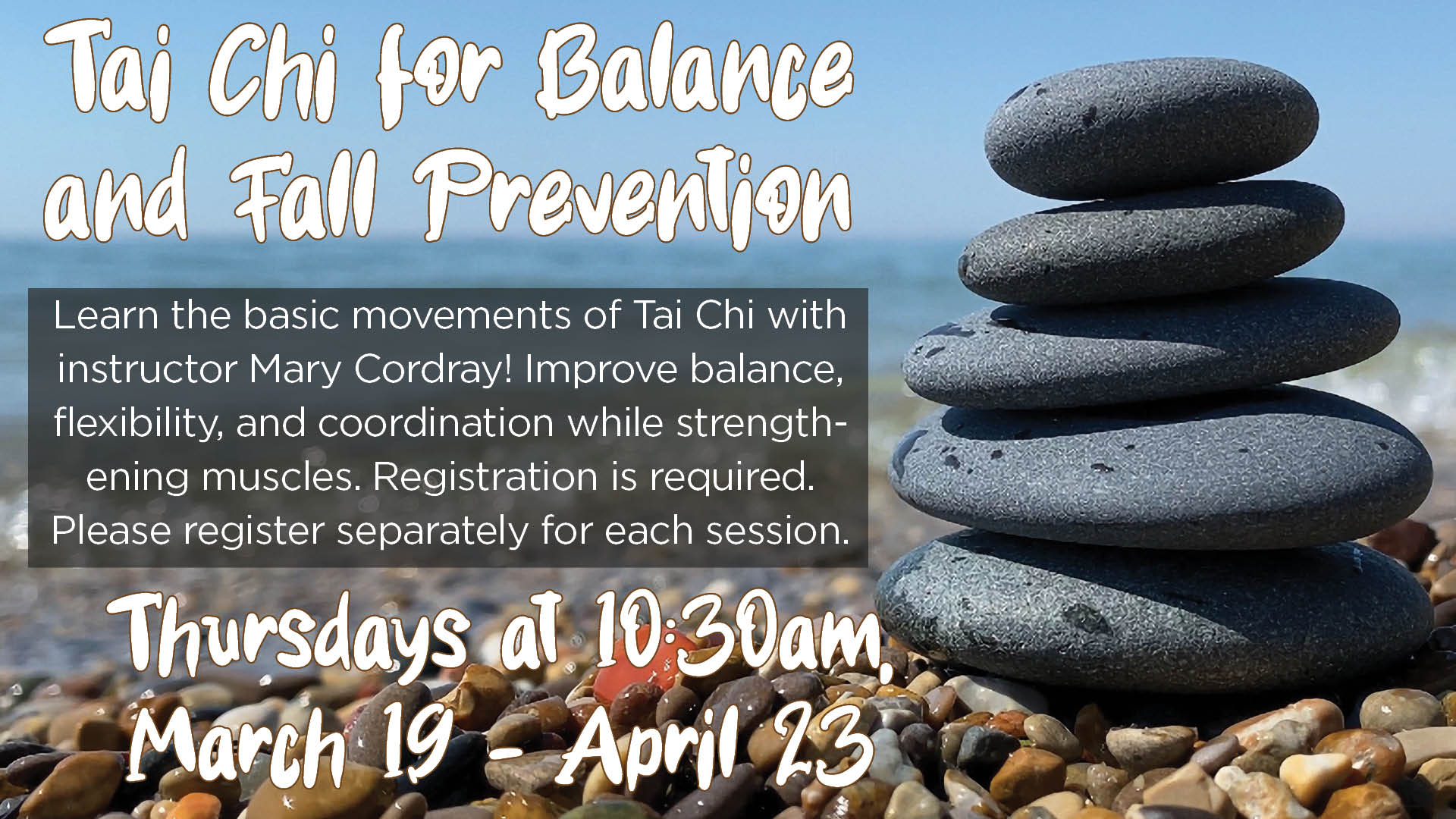 Tai Chi for Balance and Fall Prevention

Learn the basic movements of Tai Chi with instructor Mary Cordray! Improve balance, flexibility, and coordination while strengthening muscles. Registration is required. Please register separately for each session.

Thursdays at 10:30am, March 19 - April 23